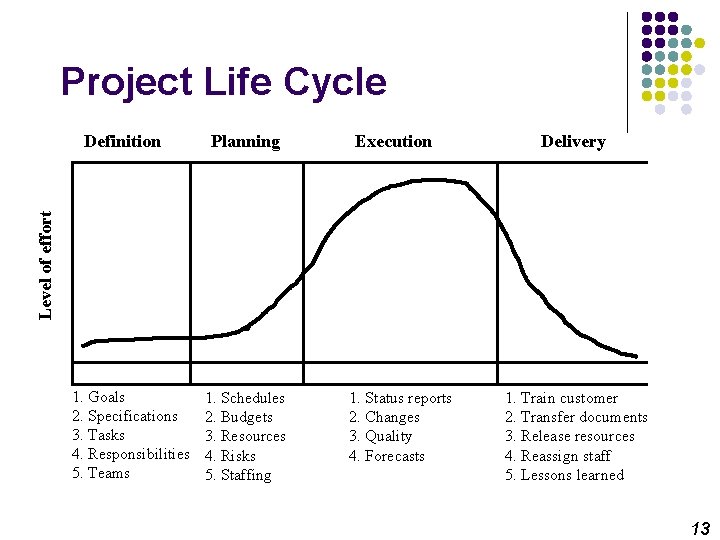 Project Life Cycle

Definition

Planning

Execution

Delivery

Level of effort

1. Goals
2. Specifications
3. Tasks
4. Responsibilities
5. Teams

1. Schedules
2. Budgets
3. Resources
4. Risks
5. Staffing

1. Status reports
2. Changes
3. Quality
4. Forecasts

1. Train customer
2. Transfer documents
3. Release resources
4. Reassign staff
5. Lessons learned

13